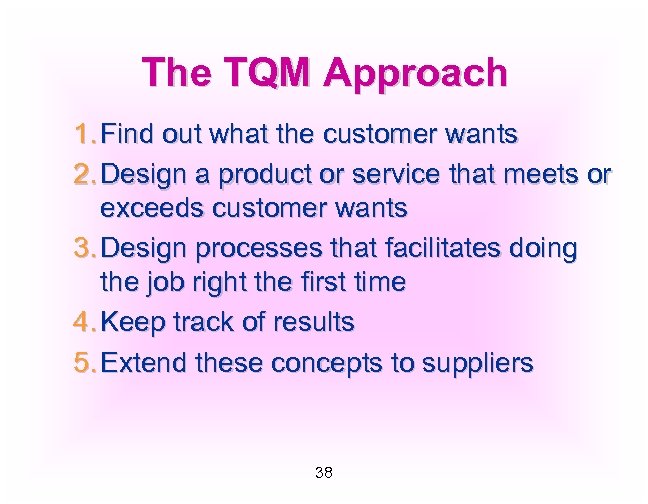 The TQM Approach

1. Find out what the customer wants
2. Design a product or service that meets or exceeds customer wants
3. Design processes that facilitates doing the job right the first time
4. Keep track of results
5. Extend these concepts to suppliers

38